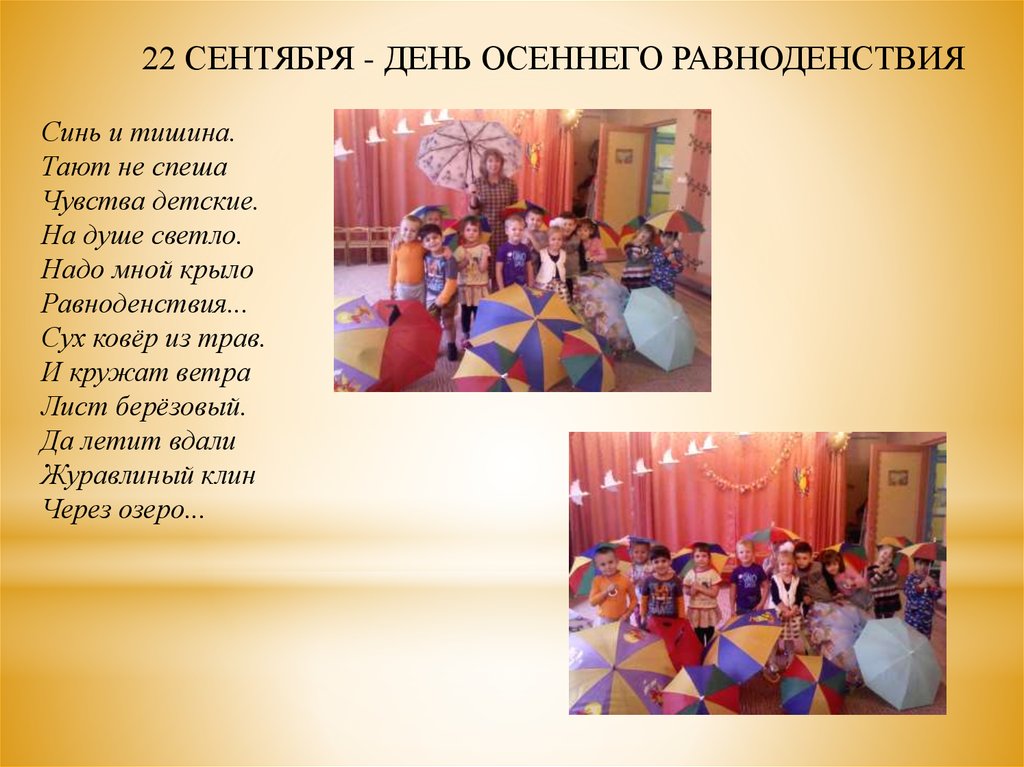 22 СЕНТЯБРЯ - ДЕНЬ ОСЕННЕГО РАВНОДЕНСТВИЯ

Синь и тишина.
Тают не спеша
Чувства детские.
На душе светло.
Надо мной крыло
Равноденствия...
Сух ковёр из трав.
И кружат ветра
Лист берёзовый.
Да летит вдали
Журавлиный клин
Через озеро...